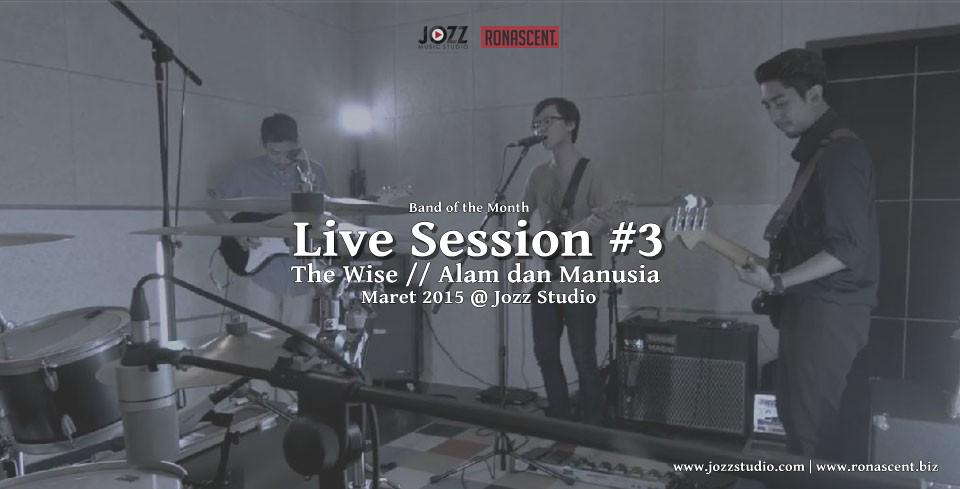 JOZZ MUSIC STUDIO RONASCENT.

Band of the Month
Live Session #3
The Wise // Alam dan Manusia
Maret 2015 @ Jozz Studio

www.jozzstudio.com | www.ronascent.biz